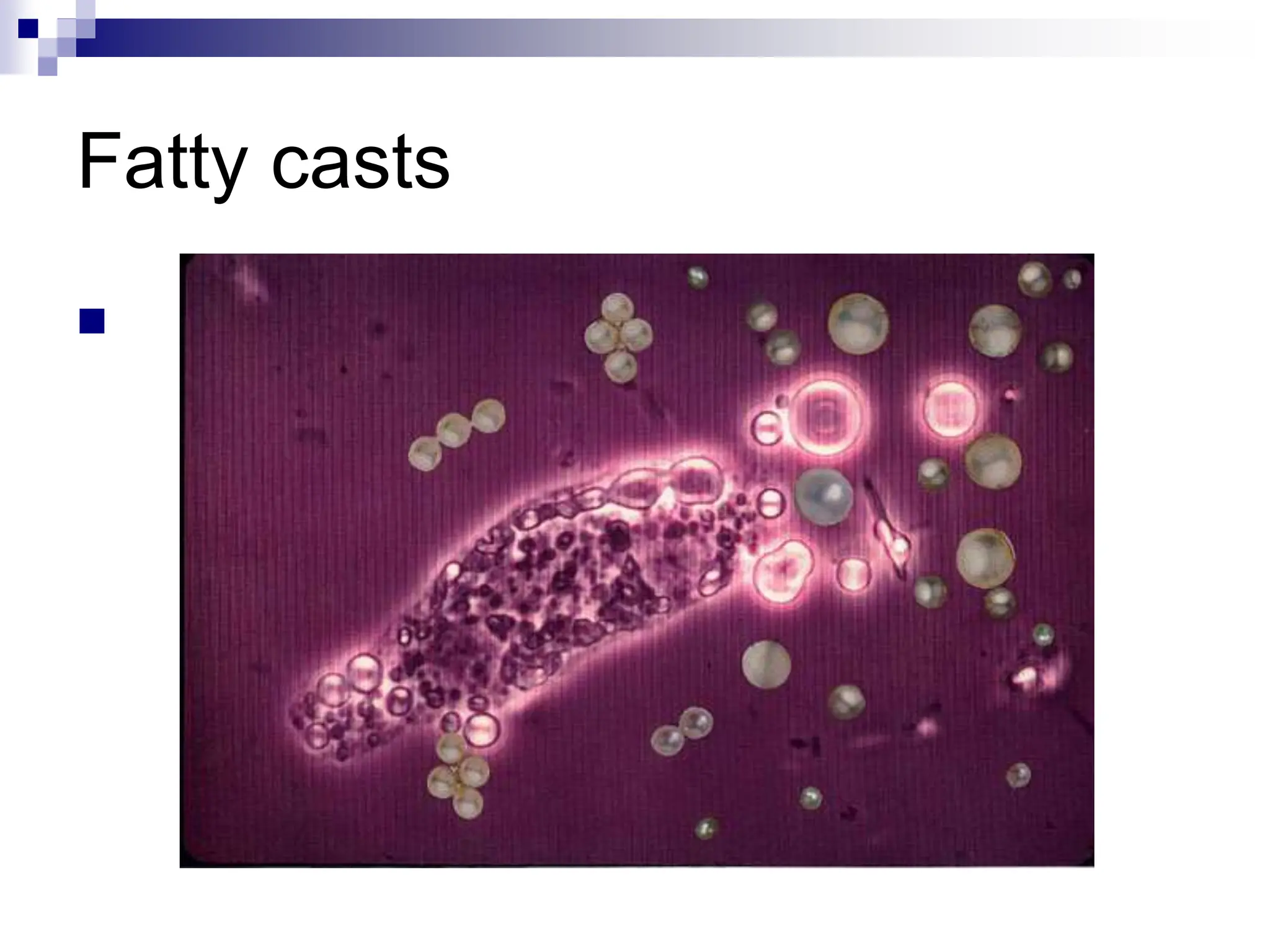 Fatty casts